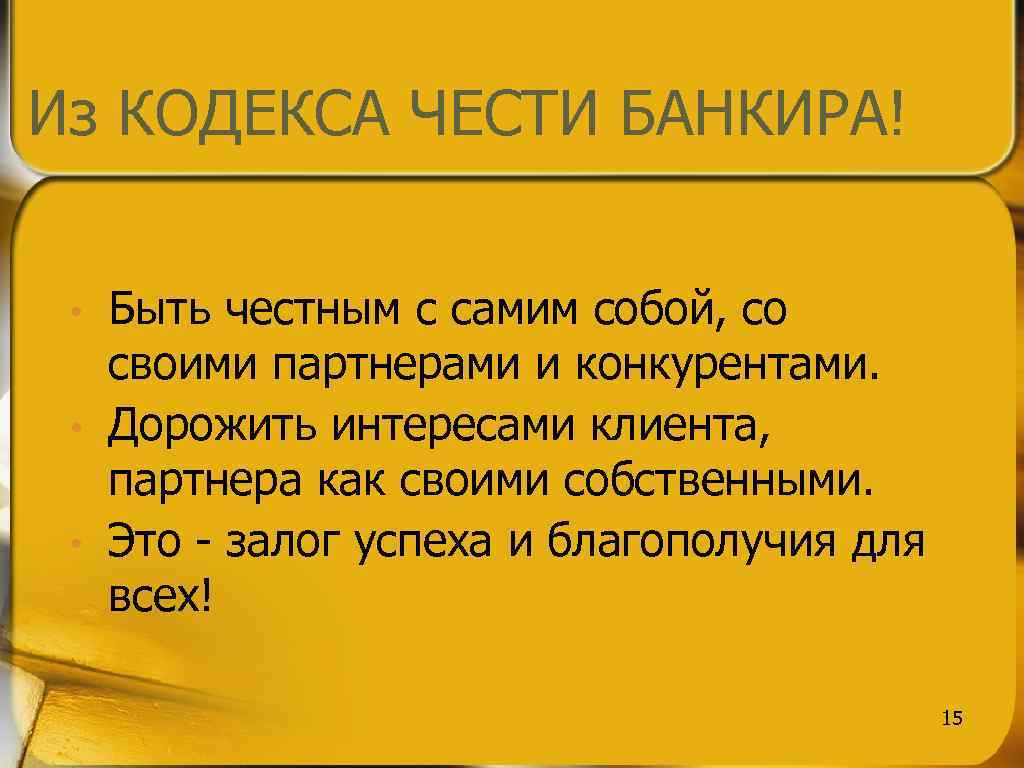 Из КОДЕКСА ЧЕСТИ БАНКИРА!

• Быть честным с самим собой, со своими партнерами и конкурентами.
• Дорожить интересами клиента, партнера как своими собственными.
• Это - залог успеха и благополучия для всех!

15